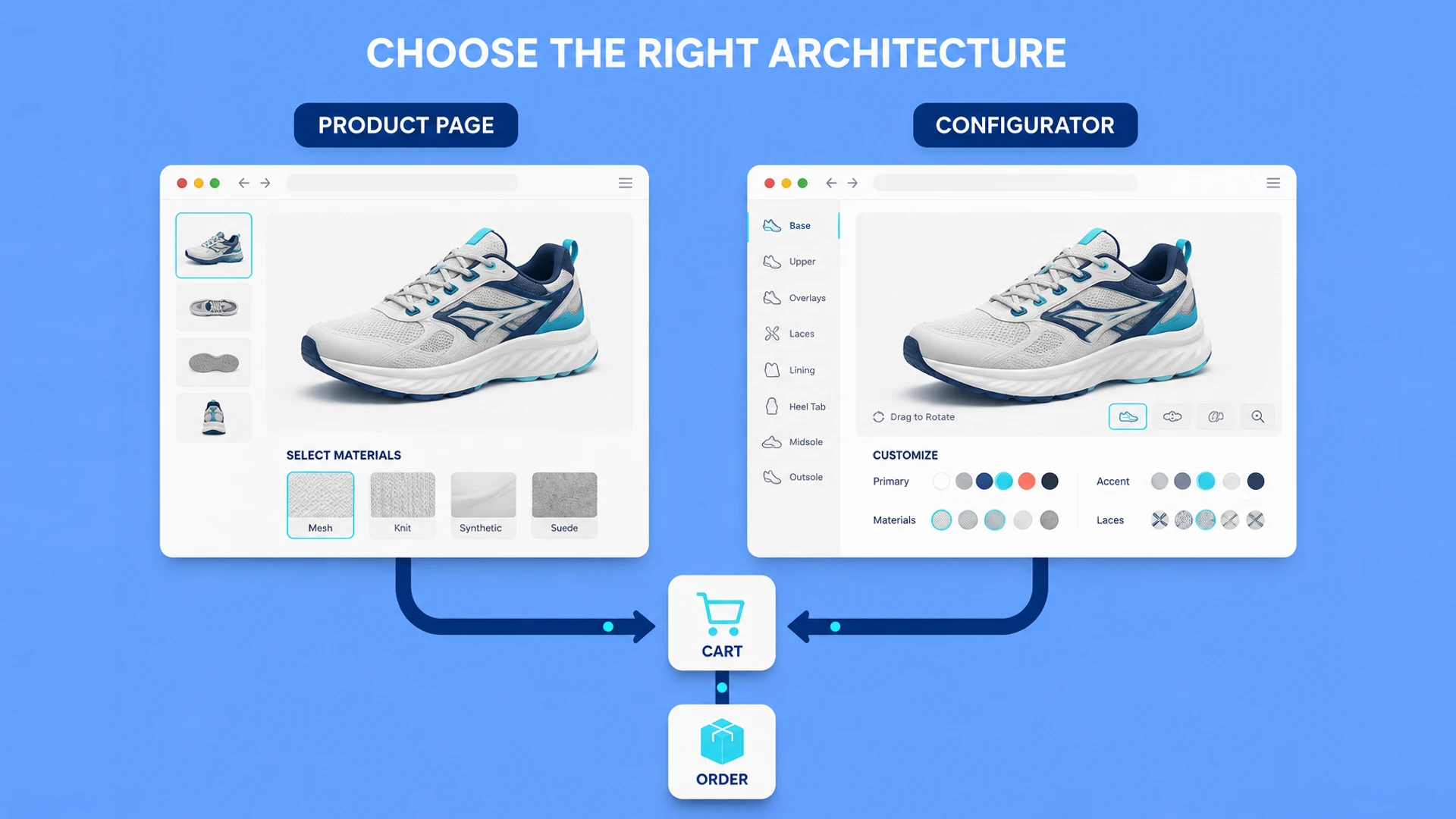 CHOOSE THE RIGHT ARCHITECTURE

PRODUCT PAGE

SELECT MATERIALS

Mesh
Knit
Synthetic
Suede

CONFIGURATOR

Base
Upper
Overlays
Laces
Lining
Heel Tab
Midsole
Outsole

Drag to Rotate

CUSTOMIZE

Primary
Accent
Materials
Laces

CART

ORDER